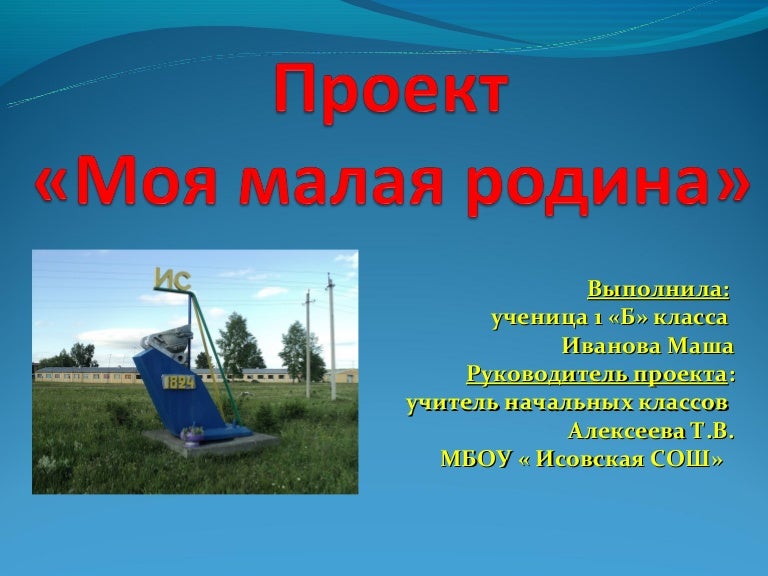 Проект
«Моя малая родина»

ИС
1824

Выполнила:
ученица 1 «Б» класса
Иванова Маша
Руководитель проекта:
учитель начальных классов
Алексеева Т.В.
МБОУ « Исовская СОШ»